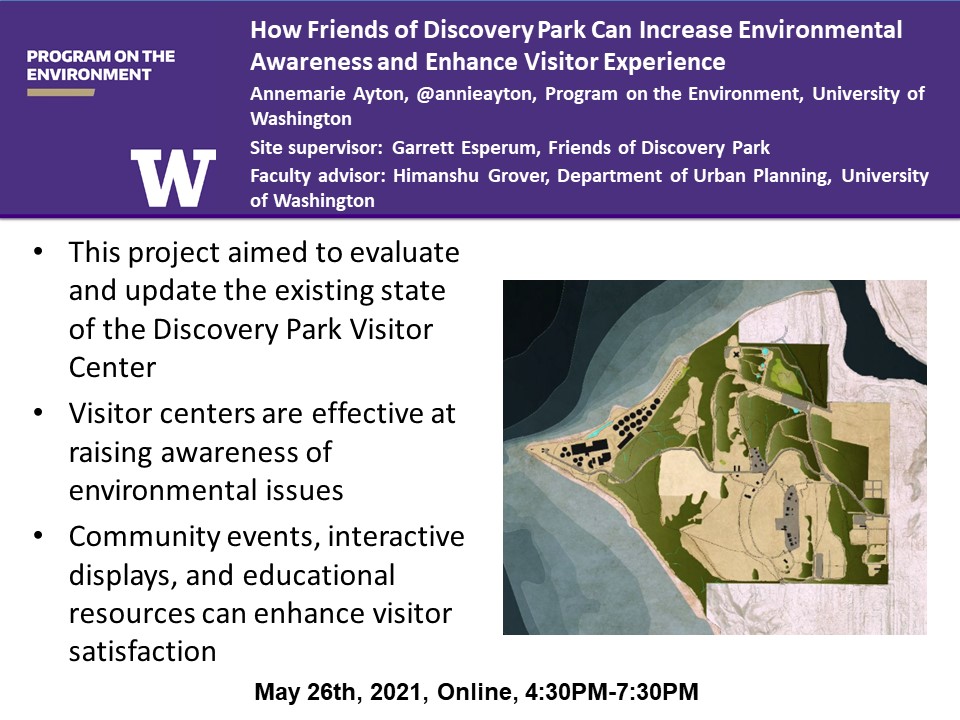 PROGRAM ON THE ENVIRONMENT

W

How Friends of Discovery Park Can Increase Environmental Awareness and Enhance Visitor Experience

Annemarie Ayton, @annieayton, Program on the Environment, University of Washington

Site supervisor: Garrett Esperum, Friends of Discovery Park

Faculty advisor: Himanshu Grover, Department of Urban Planning, University of Washington

• This project aimed to evaluate and update the existing state of the Discovery Park Visitor Center

• Visitor centers are effective at raising awareness of environmental issues

• Community events, interactive displays, and educational resources can enhance visitor satisfaction

May 26th, 2021, Online, 4:30PM-7:30PM